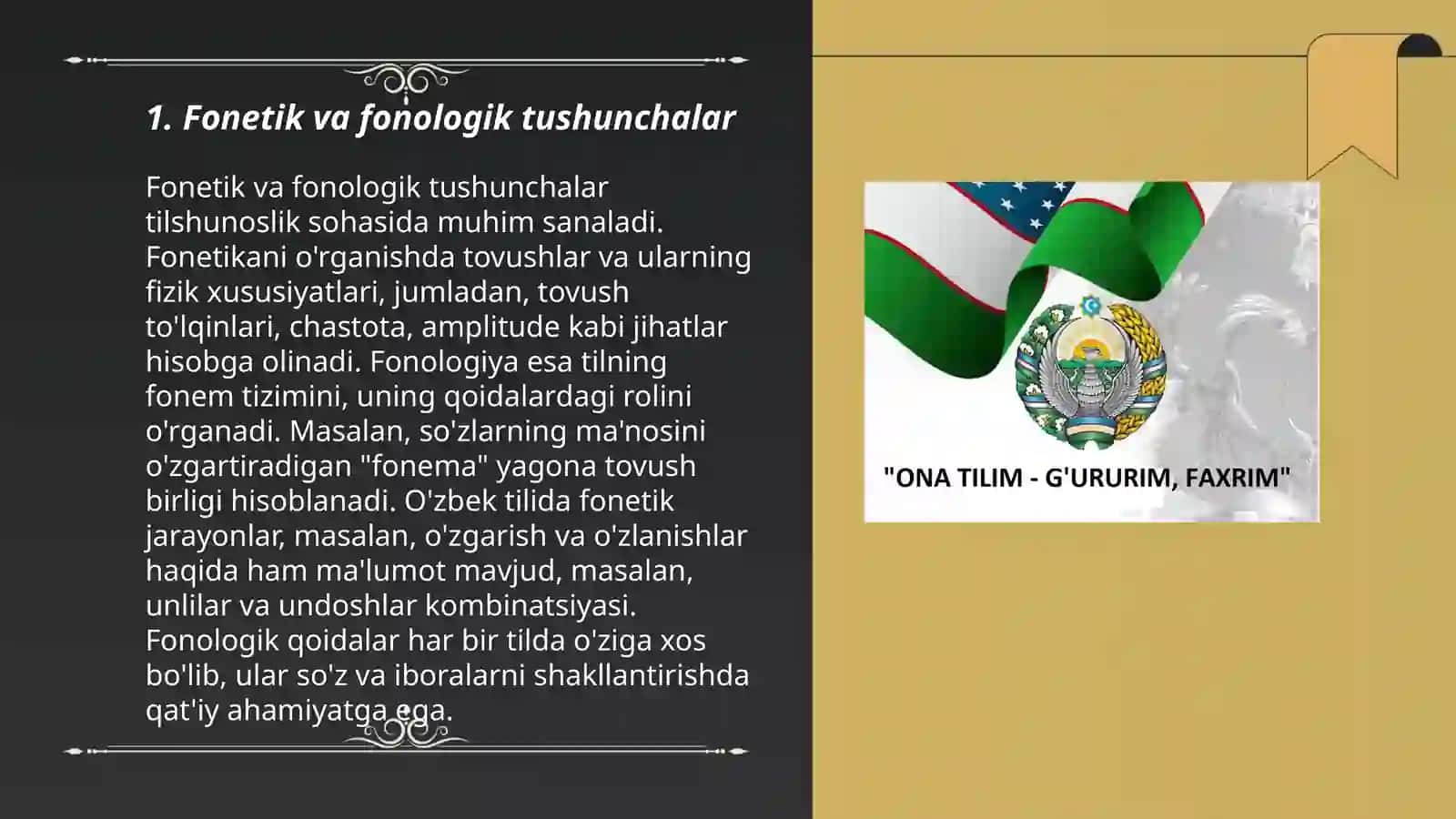 1. Fonetik va fonologik tushunchalar

Fonetik va fonologik tushunchalar tilshunoslik sohasida muhim sanaladi. Fonetikani o'rganishda tovushlar va ularning fizik xususiyatlari, jumladan, tovush to'lqinlari, chastota, amplitude kabi jihatlar hisobga olinadi. Fonologiya esa tilning fonem tizimini, uning qoidalardagi rolini o'rganadi. Masalan, so'zlarning ma'nosini o'zgartiradigan "fonema" yagona tovush birligi hisoblanadi. O'zbek tilida fonetik jarayonlar, masalan, o'zgarish va o'zlanishlar haqida ham ma'lumot mavjud, masalan, unlilar va undoshlar kombinatsiyasi. Fonologik qoidalar har bir tilda o'ziga xos bo'lib, ular so'z va iboralarni shakllantirishda qat'iy ahamiyatga ega.

"ONA TILIM - G'URURIM, FAXRIM"